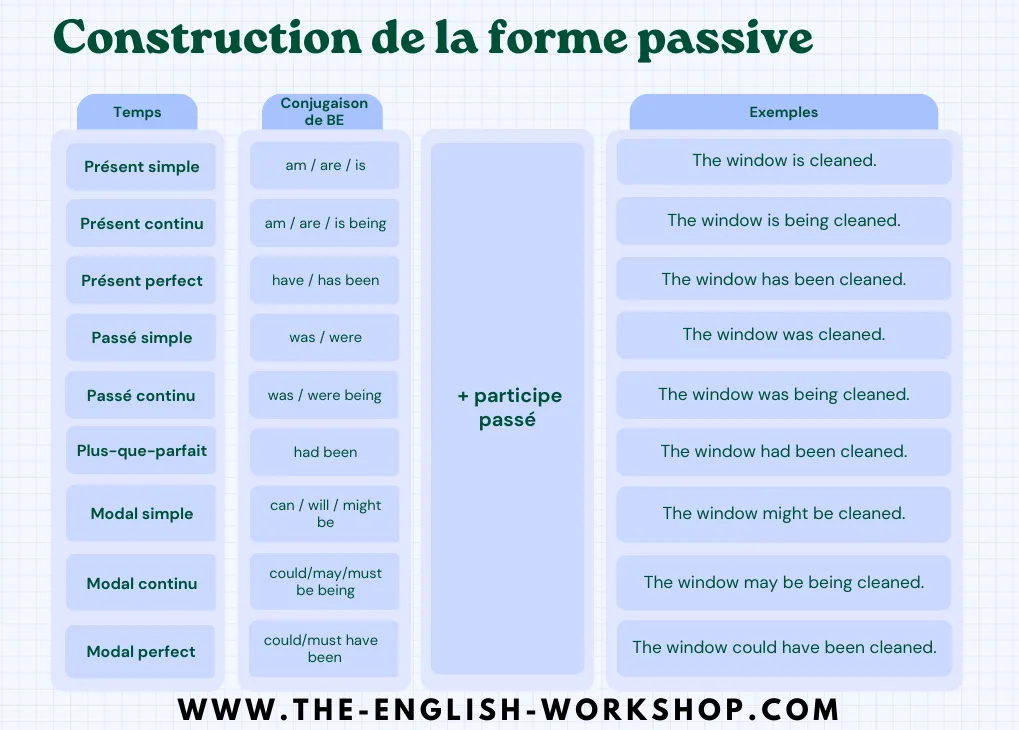 Construction de la forme passive

| Temps | Conjugaison de BE | | Exemples |
|---|---|---|---|
| Présent simple | am / are / is | + participe passé | The window is cleaned. |
| Présent continu | am / are / is being | | The window is being cleaned. |
| Présent perfect | have / has been | | The window has been cleaned. |
| Passé simple | was / were | | The window was cleaned. |
| Passé continu | was / were being | | The window was being cleaned. |
| Plus-que-parfait | had been | | The window had been cleaned. |
| Modal simple | can / will / might be | | The window might be cleaned. |
| Modal continu | could/may/must be being | | The window may be being cleaned. |
| Modal perfect | could/must have been | | The window could have been cleaned. |

WWW.THE-ENGLISH-WORKSHOP.COM